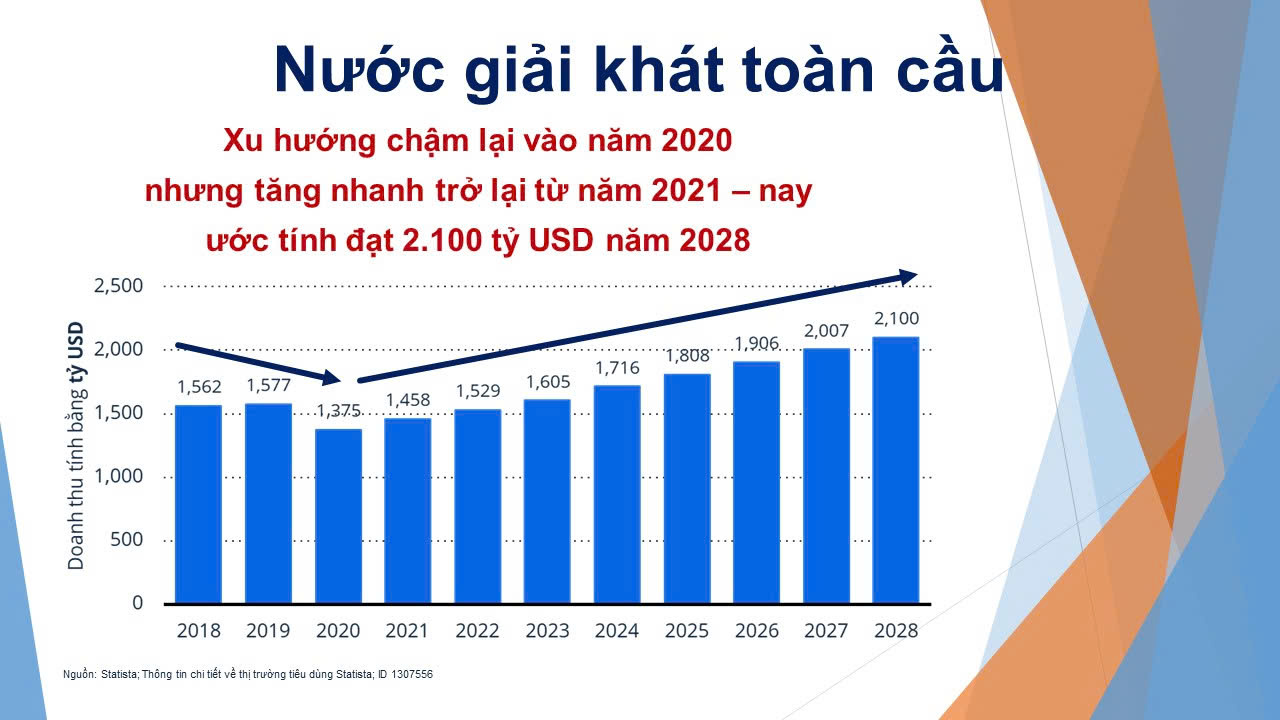 Nước giải khát toàn cầu

Xu hướng chậm lại vào năm 2020
nhưng tăng nhanh trở lại từ năm 2021 – nay
ước tính đạt 2.100 tỷ USD năm 2028

Doanh thu tính bằng tỷ USD

2,500
2,000
1,500
1,000
500
0

1,562
1,577
1,375
1,458
1,529
1,605
1,716
1,808
1,906
2,007
2,100

2018
2019
2020
2021
2022
2023
2024
2025
2026
2027
2028

Nguồn: Statista; Thông tin chi tiết về thị trường tiêu dùng Statista; ID 1307556